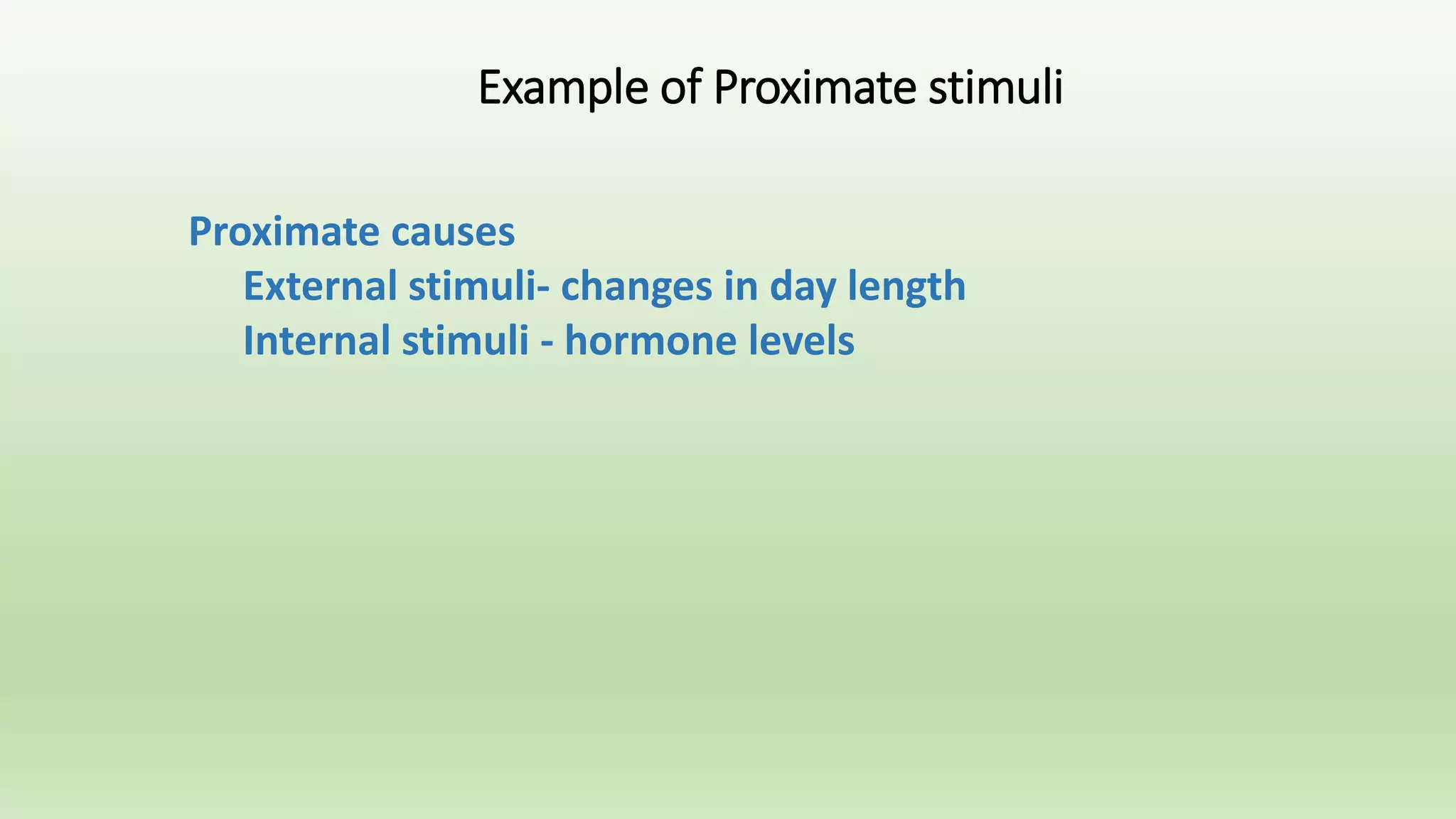 Example of Proximate stimuli

Proximate causes
External stimuli- changes in day length
Internal stimuli - hormone levels